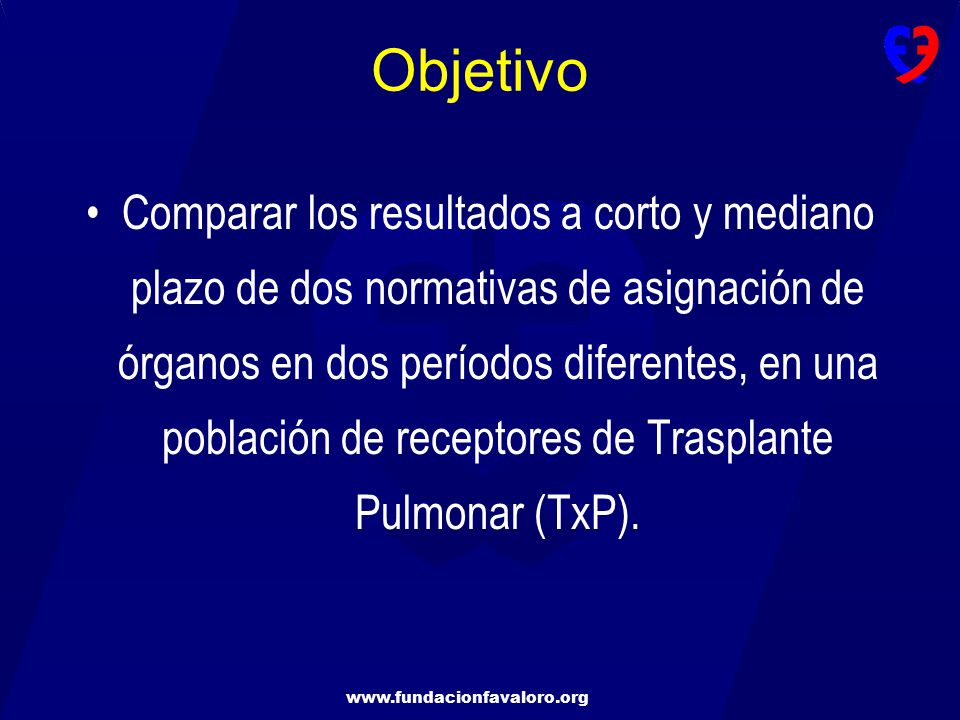 Objetivo

• Comparar los resultados a corto y mediano plazo de dos normativas de asignación de órganos en dos períodos diferentes, en una población de receptores de Trasplante Pulmonar (TxP).

www.fundacionfavaloro.org